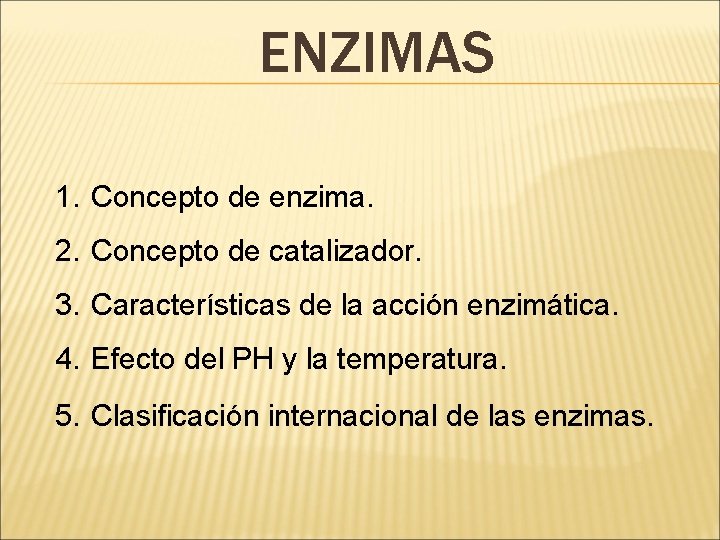 ENZIMAS

1. Concepto de enzima.

2. Concepto de catalizador.

3. Características de la acción enzimática.

4. Efecto del PH y la temperatura.

5. Clasificación internacional de las enzimas.